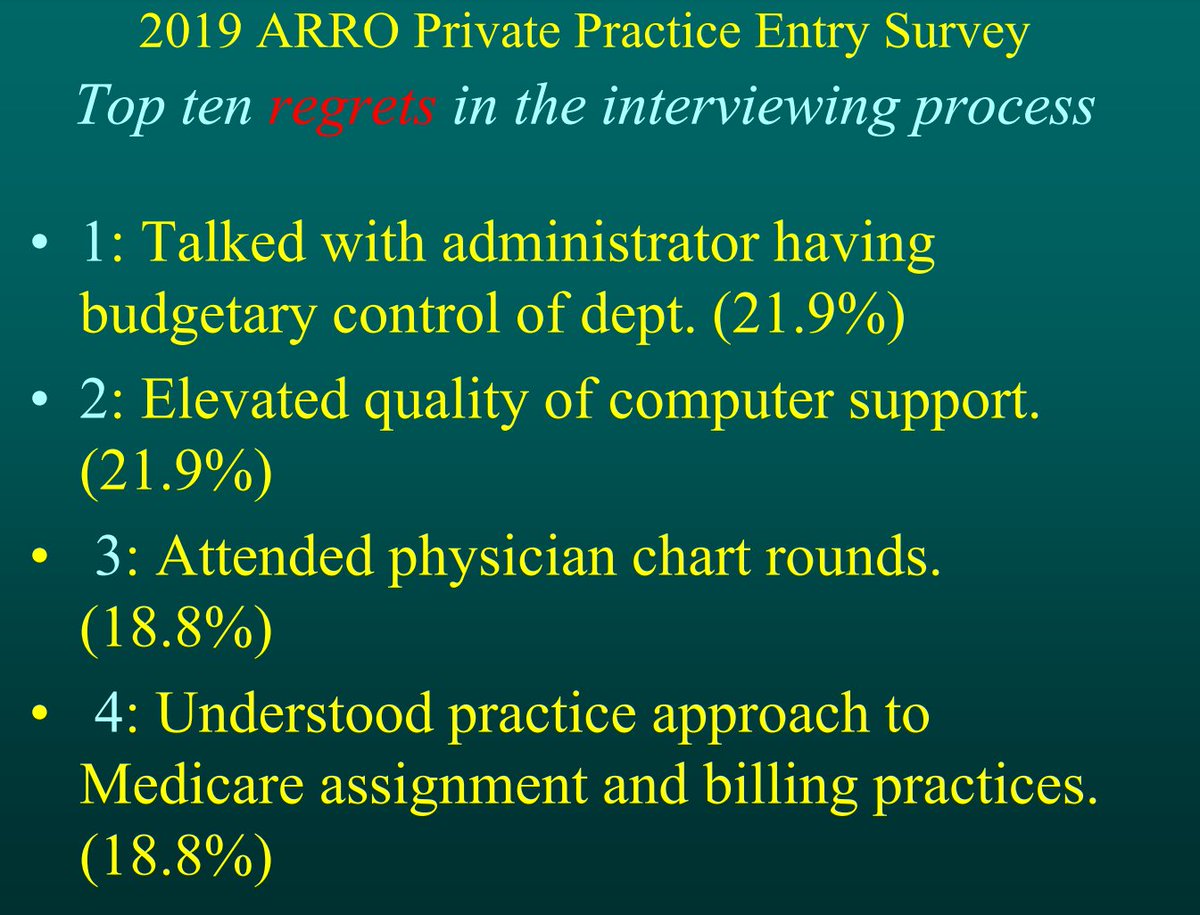 2019 ARRO Private Practice Entry Survey

Top ten regrets in the interviewing process

• 1: Talked with administrator having budgetary control of dept. (21.9%)

• 2: Elevated quality of computer support. (21.9%)

• 3: Attended physician chart rounds. (18.8%)

• 4: Understood practice approach to Medicare assignment and billing practices. (18.8%)